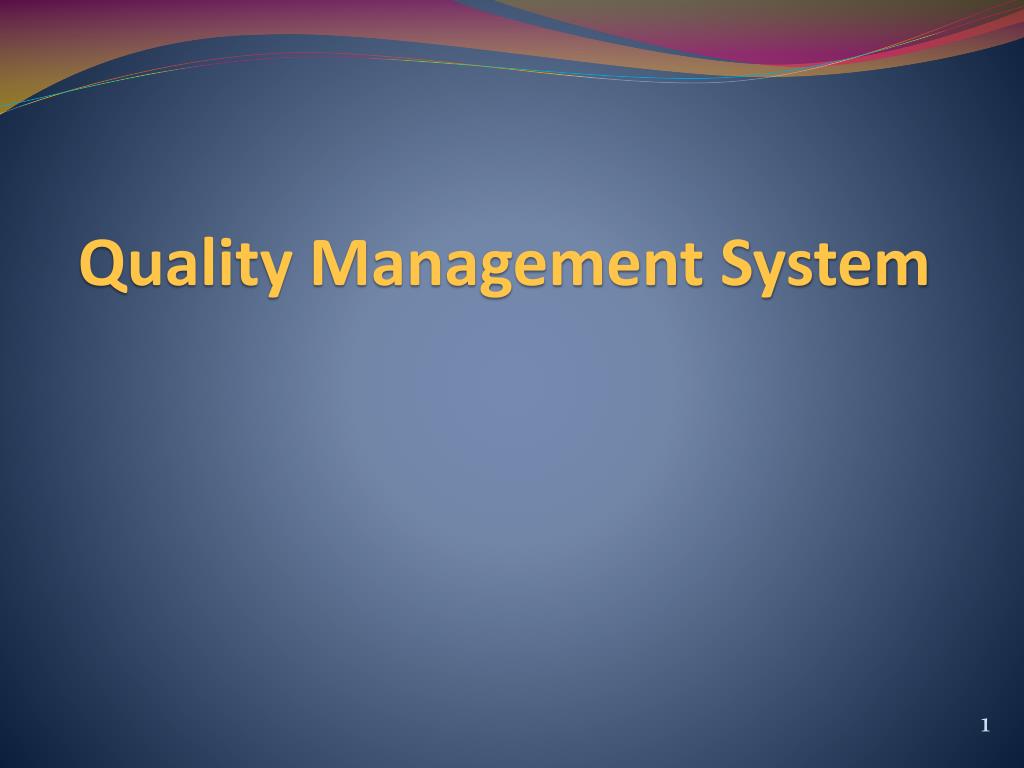 Quality Management System

1